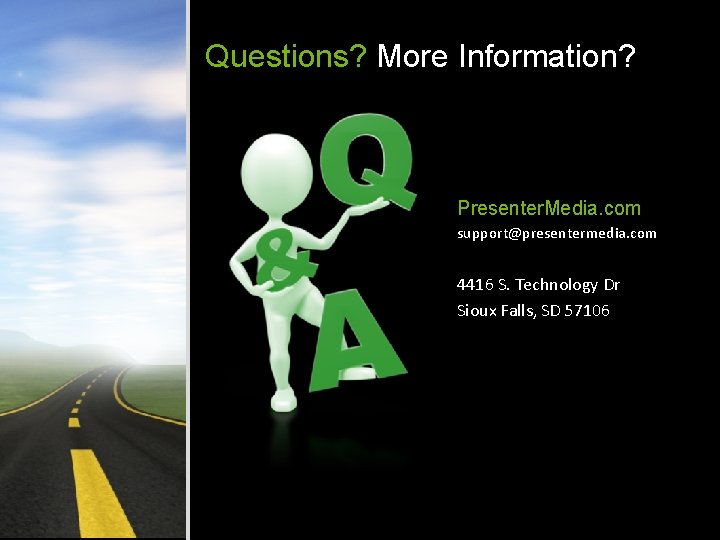 Questions? More Information?

Q
&
A

PresenterMedia.com
support@presentermedia.com

4416 S. Technology Dr
Sioux Falls, SD 57106